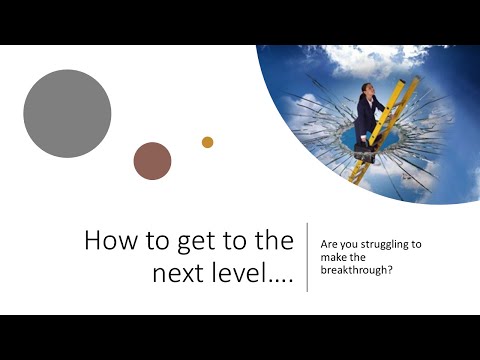 How to get to the next level….

Are you struggling to make the breakthrough?